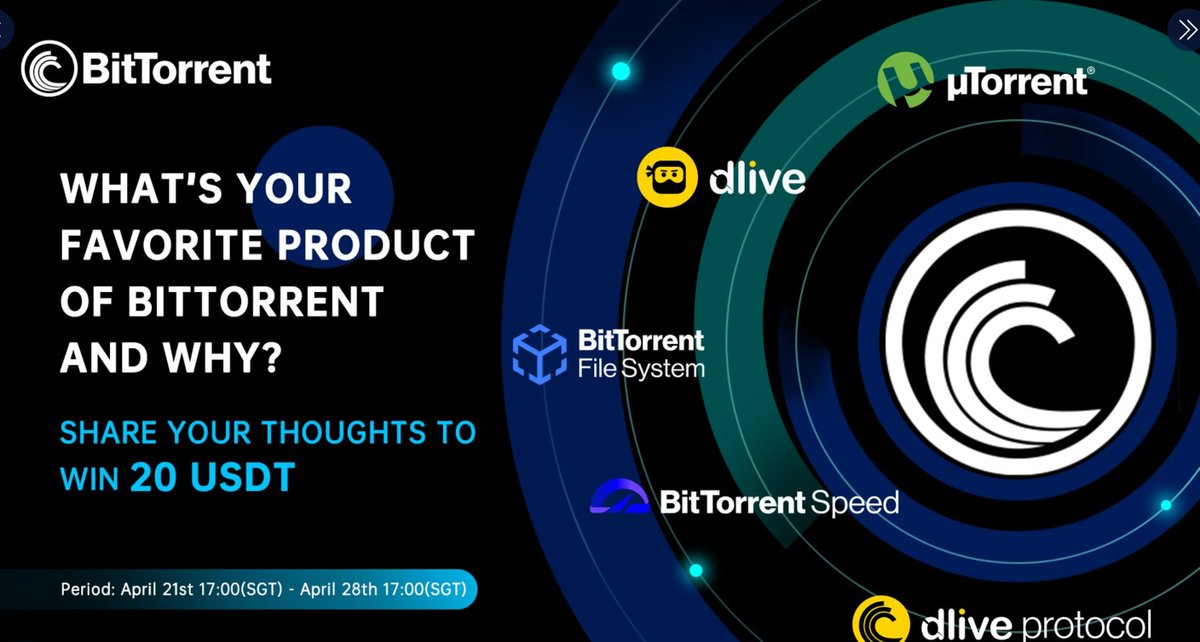 BitTorrent

WHAT'S YOUR FAVORITE PRODUCT OF BITTORRENT AND WHY?

SHARE YOUR THOUGHTS TO WIN 20 USDT

Period: April 21st 17:00(SGT) - April 28th 17:00(SGT)

µTorrent®

dlive

BitTorrent File System

BitTorrent Speed

dlive protocol